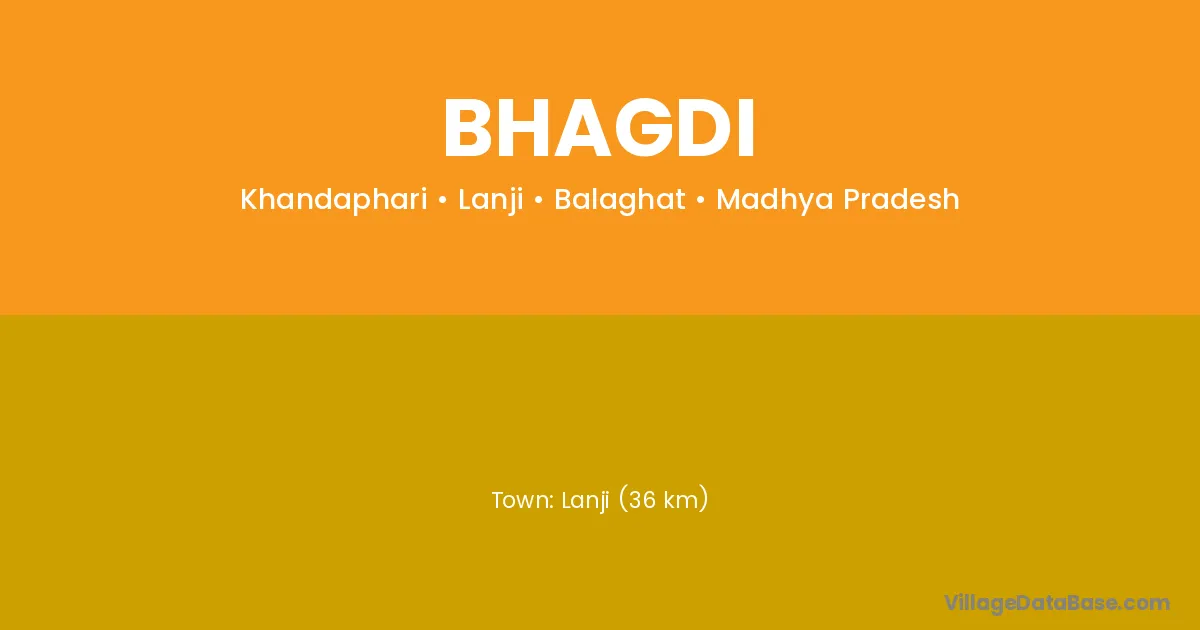 BHAGDI

Khandaphari • Lanji • Balaghat • Madhya Pradesh

Town: Lanji (36 km)

VillageDataBase.com